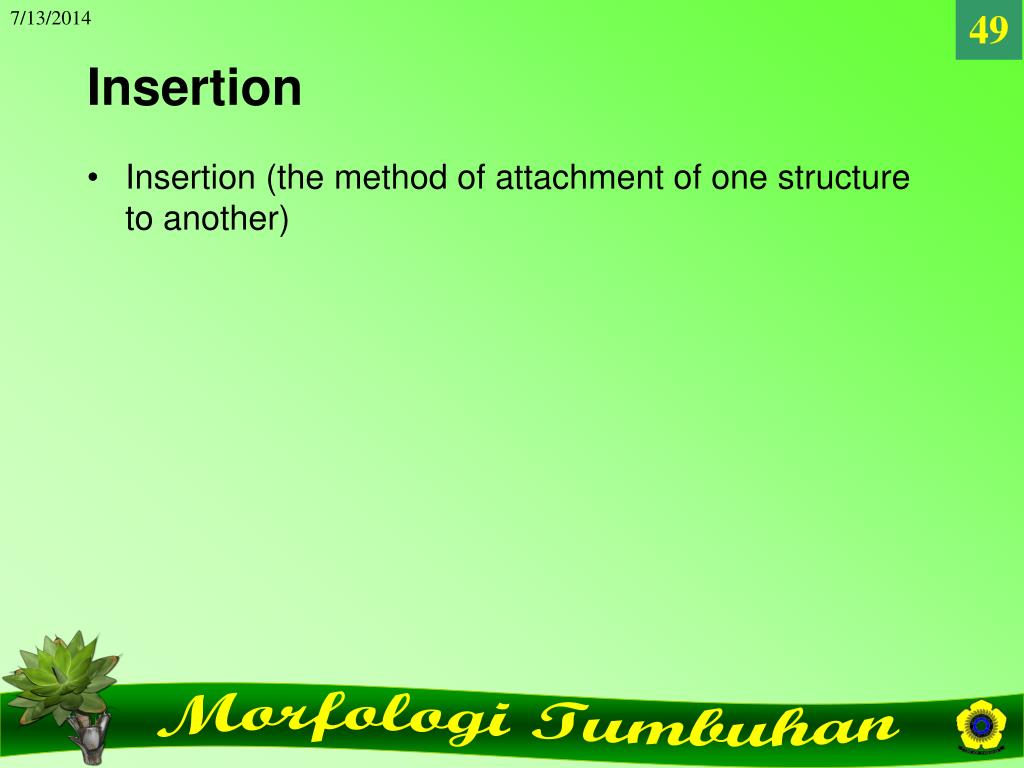 7/13/2014

49

Insertion

• Insertion (the method of attachment of one structure to another)

Morfologi Tumbuhan